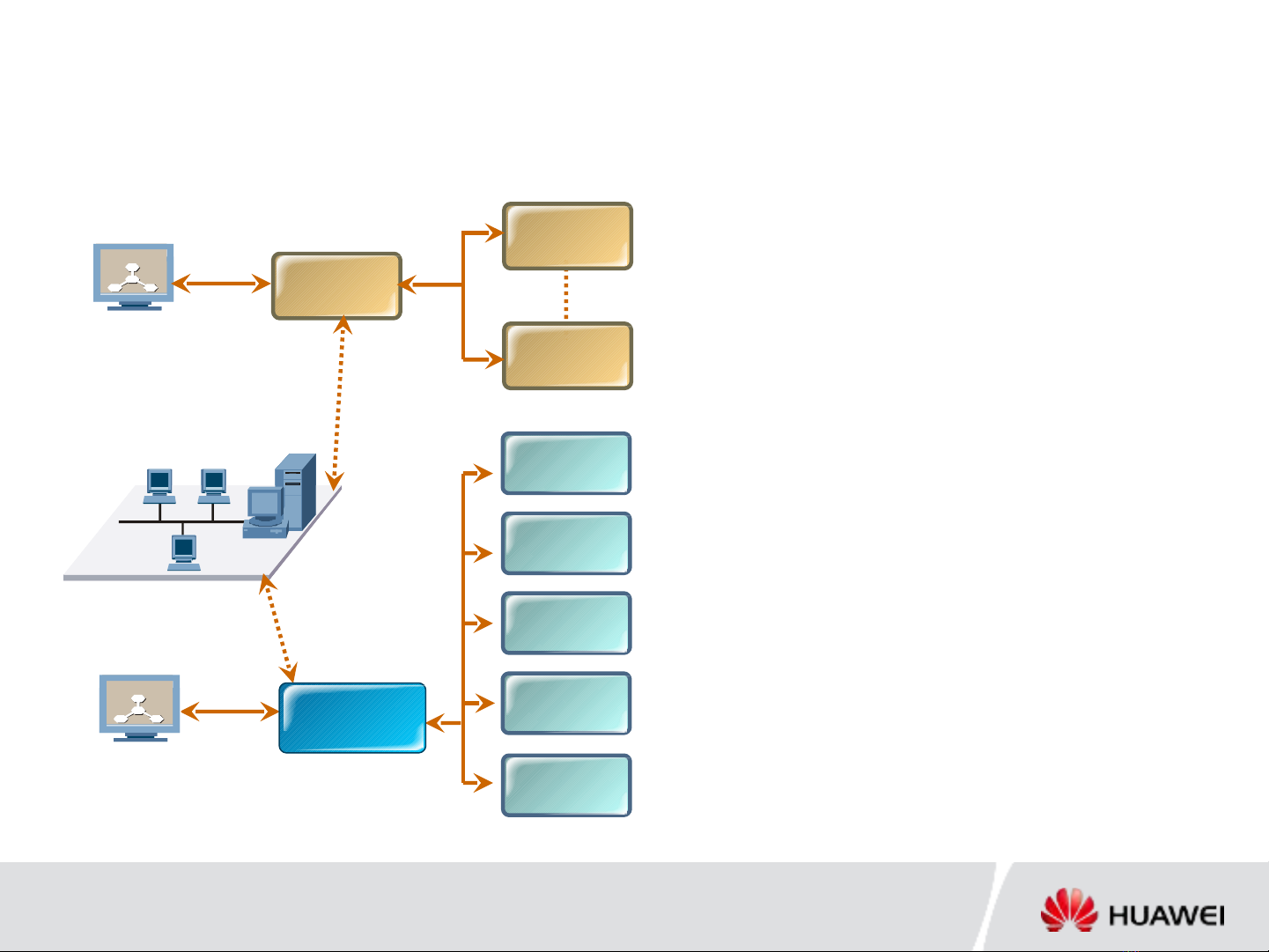 HUAWEI